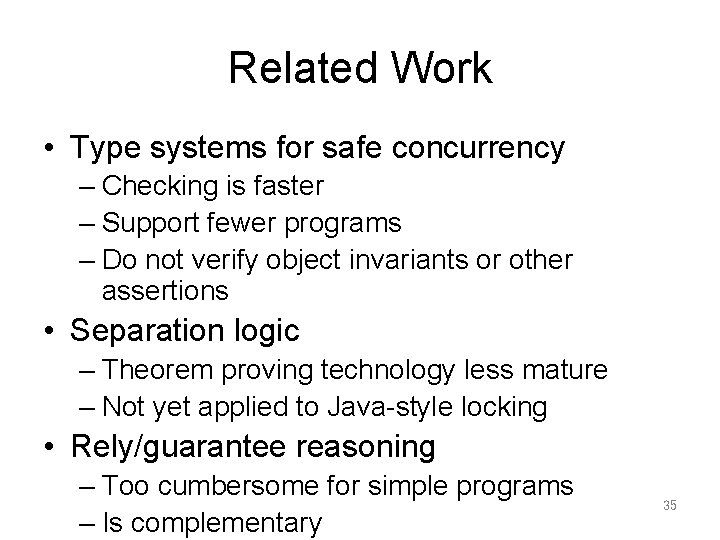 Related Work

• Type systems for safe concurrency
– Checking is faster
– Support fewer programs
– Do not verify object invariants or other assertions
• Separation logic
– Theorem proving technology less mature
– Not yet applied to Java-style locking
• Rely/guarantee reasoning
– Too cumbersome for simple programs
– Is complementary

35